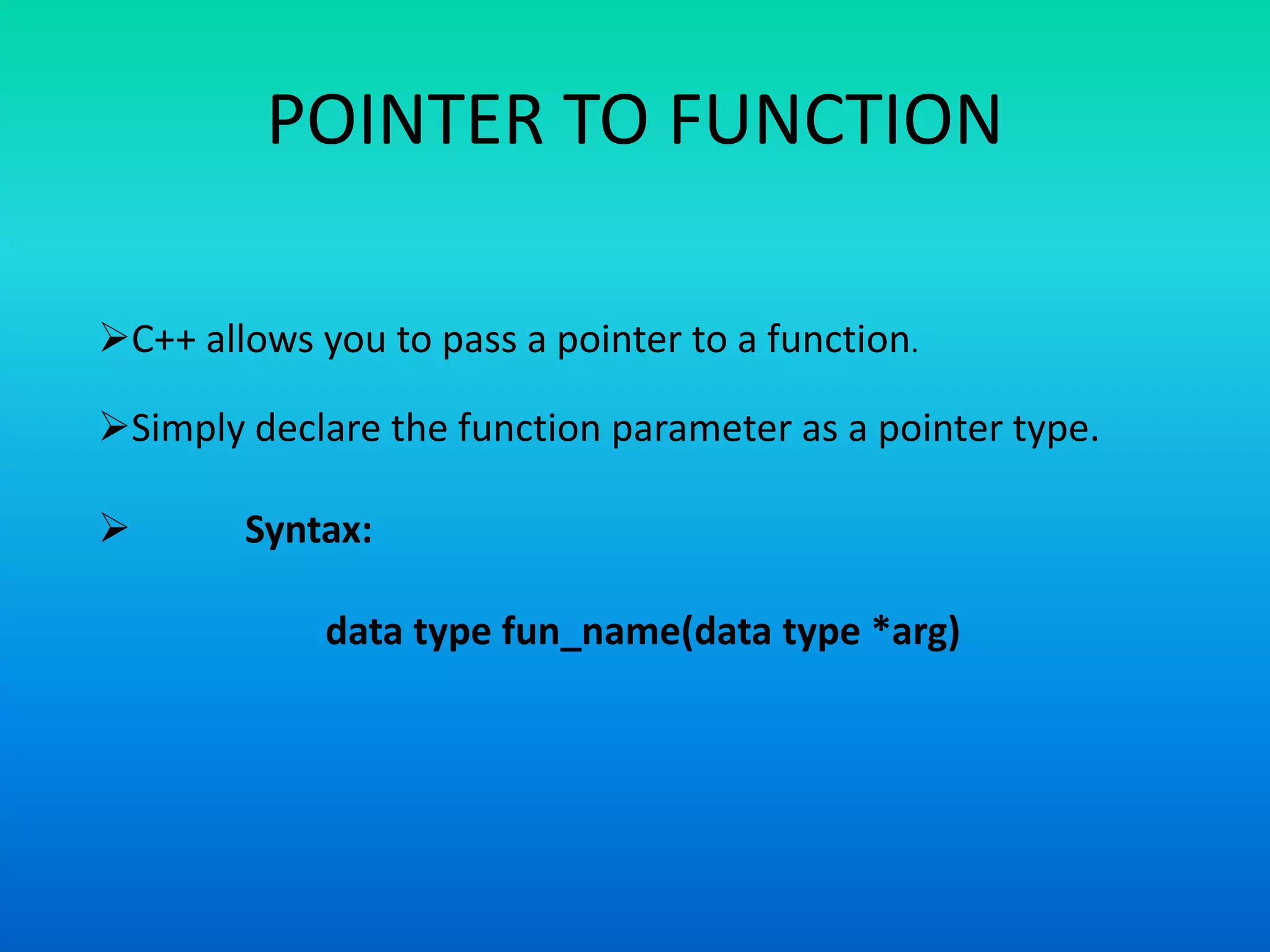 POINTER TO FUNCTION

➢C++ allows you to pass a pointer to a function.

➢Simply declare the function parameter as a pointer type.

➢ Syntax:

data type fun_name(data type *arg)